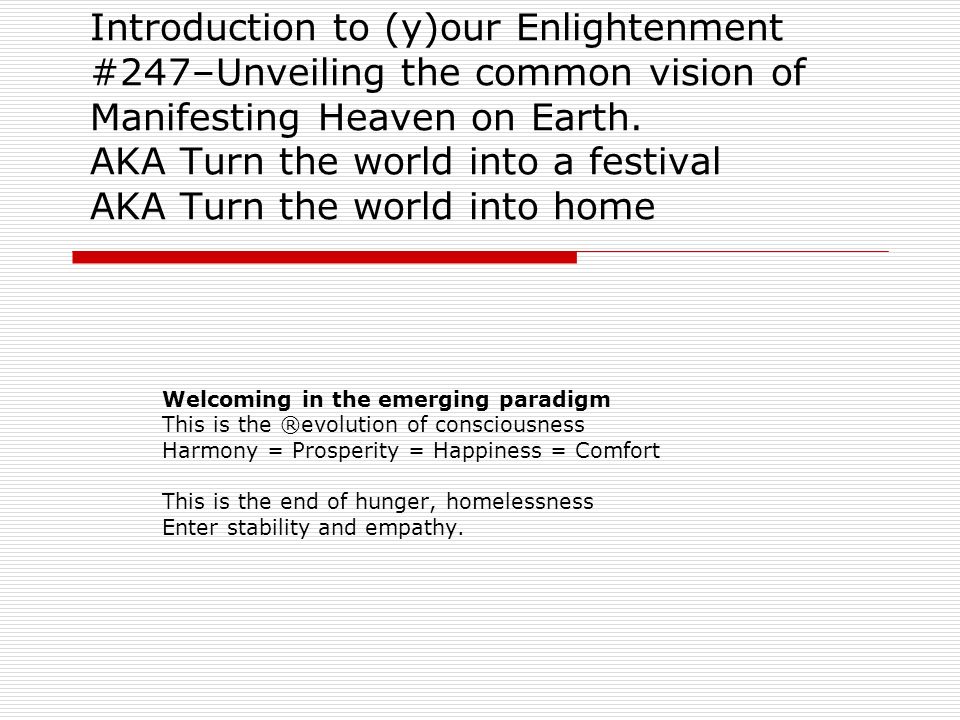 Introduction to (y)our Enlightenment #247–Unveiling the common vision of Manifesting Heaven on Earth.
AKA Turn the world into a festival
AKA Turn the world into home

**Welcoming in the emerging paradigm**
This is the ®evolution of consciousness
Harmony = Prosperity = Happiness = Comfort

This is the end of hunger, homelessness
Enter stability and empathy.